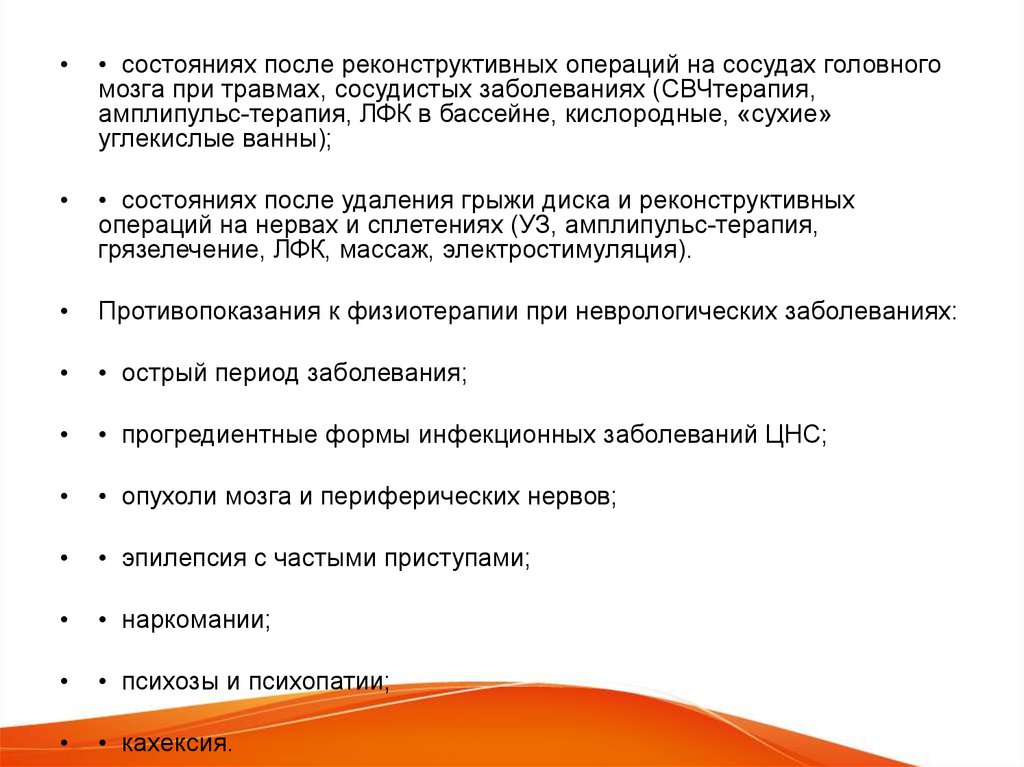 • • состояниях после реконструктивных операций на сосудах головного мозга при травмах, сосудистых заболеваниях (СВЧтерапия, амплипульс-терапия, ЛФК в бассейне, кислородные, «сухие» углекислые ванны);

• • состояниях после удаления грыжи диска и реконструктивных операций на нервах и сплетениях (УЗ, амплипульс-терапия, грязелечение, ЛФК, массаж, электростимуляция).

• Противопоказания к физиотерапии при неврологических заболеваниях:

• • острый период заболевания;

• • прогредиентные формы инфекционных заболеваний ЦНС;

• • опухоли мозга и периферических нервов;

• • эпилепсия с частыми приступами;

• • наркомании;

• • психозы и психопатии;

• • кахексия.